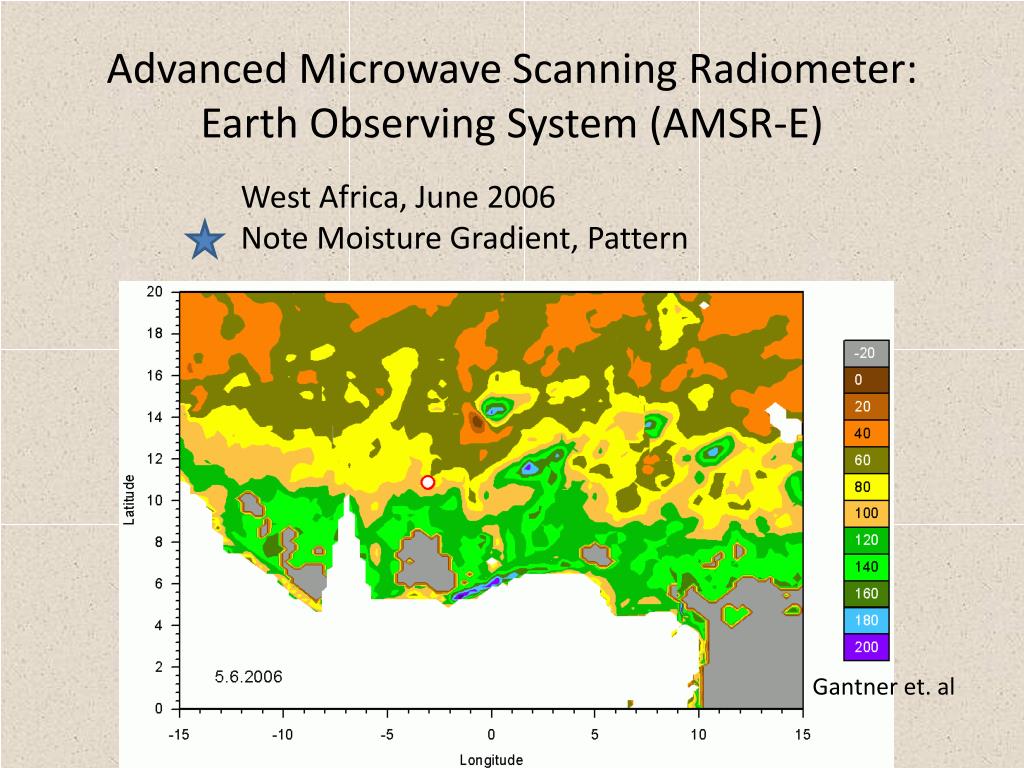 Advanced Microwave Scanning Radiometer: Earth Observing System (AMSR-E)

West Africa, June 2006
Note Moisture Gradient, Pattern

20
18
16
14
12
10
8
6
4
2
0

Latitude

5.6.2006

-15
-10
-5
0
5
10
15

Longitude

-20
0
20
40
60
80
100
120
140
160
180
200

Gantner et. al